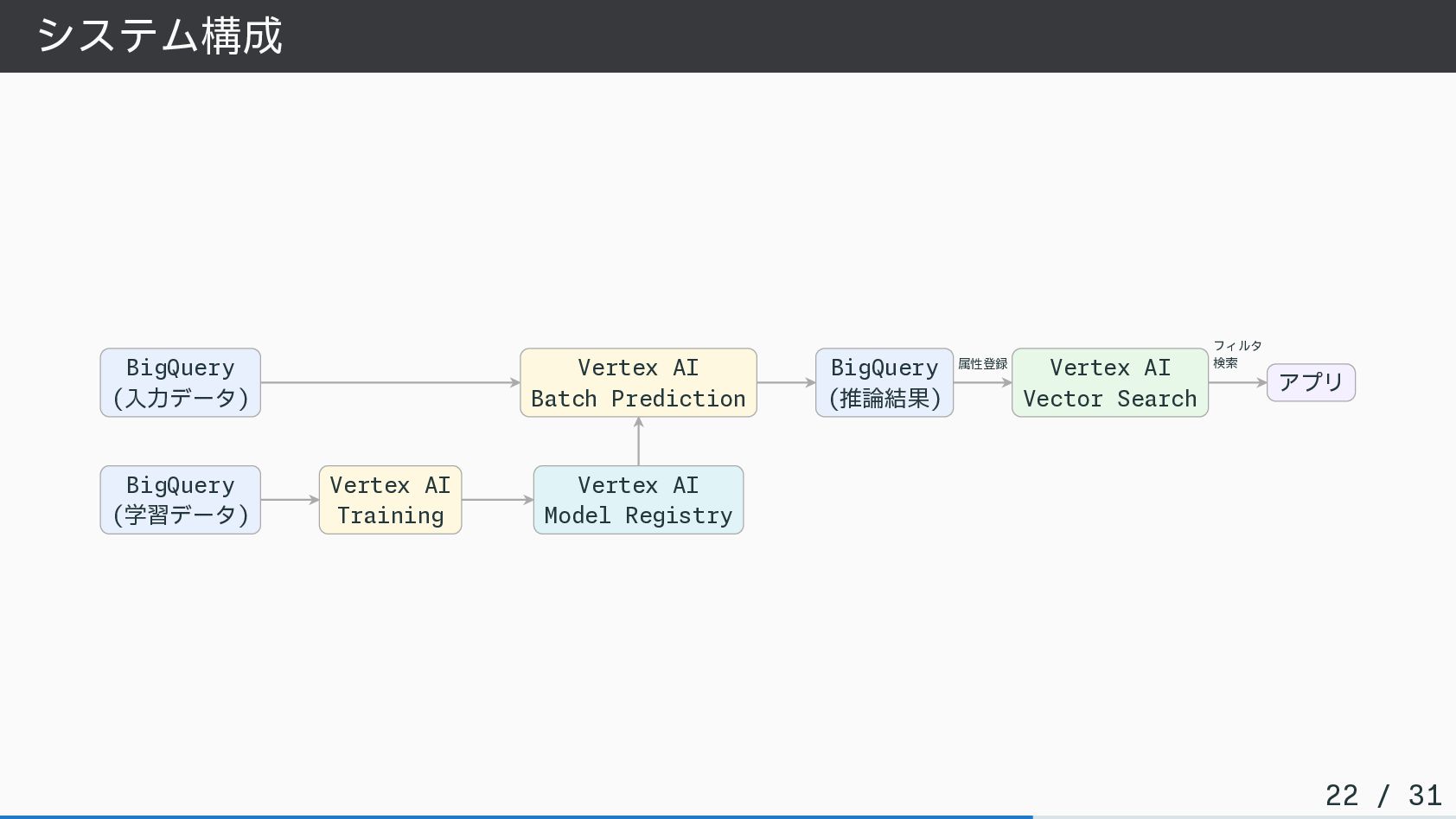 システム構成

BigQuery
(入力データ)

Vertex AI
Batch Prediction

BigQuery
(推論結果)

属性登録

Vertex AI
Vector Search

フィルタ
検索

アプリ

BigQuery
(学習データ)

Vertex AI
Training

Vertex AI
Model Registry

22 / 31